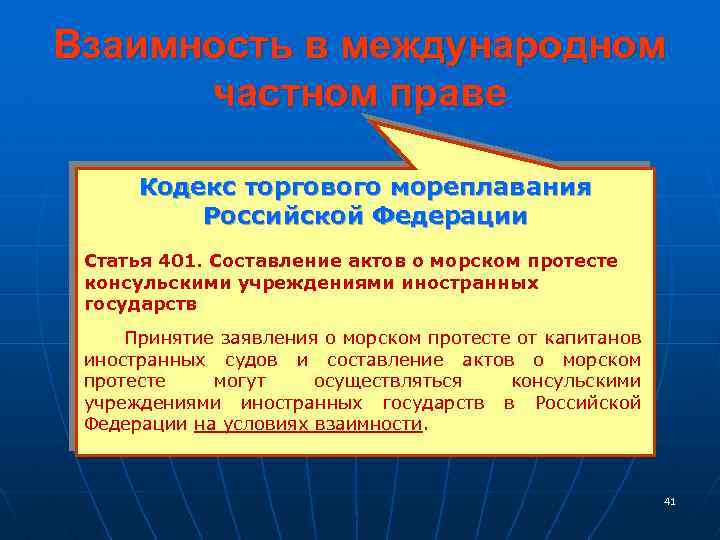 Взаимность в международном частном праве

Кодекс торгового мореплавания Российской Федерации

Статья 401. Составление актов о морском протесте консульскими учреждениями иностранных государств

Принятие заявления о морском протесте от капитанов иностранных судов и составление актов о морском протесте могут осуществляться консульскими учреждениями иностранных государств в Российской Федерации на условиях взаимности.

41